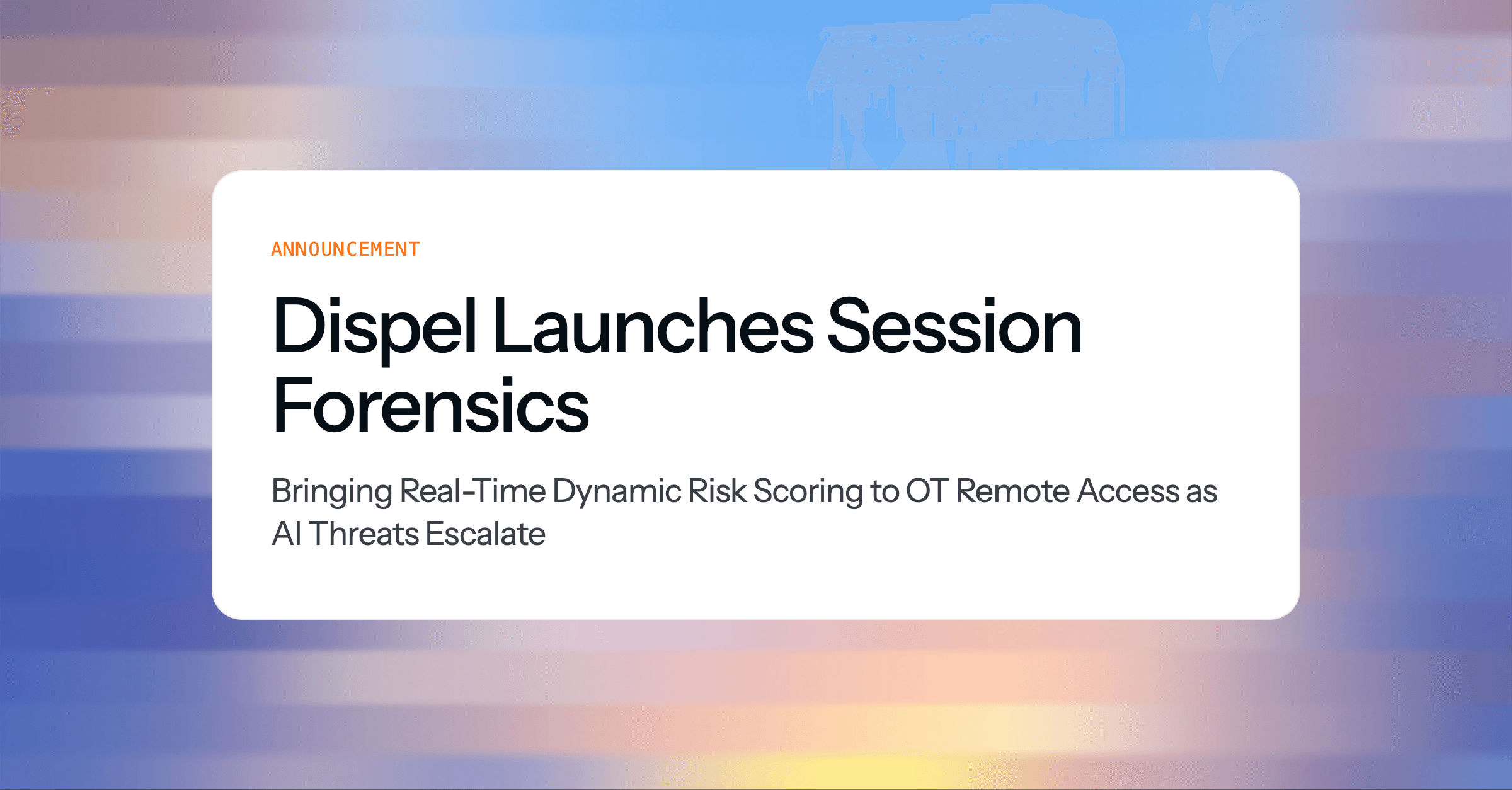 ANNOUNCEMENT

Dispel Launches Session Forensics

Bringing Real-Time Dynamic Risk Scoring to OT Remote Access as AI Threats Escalate